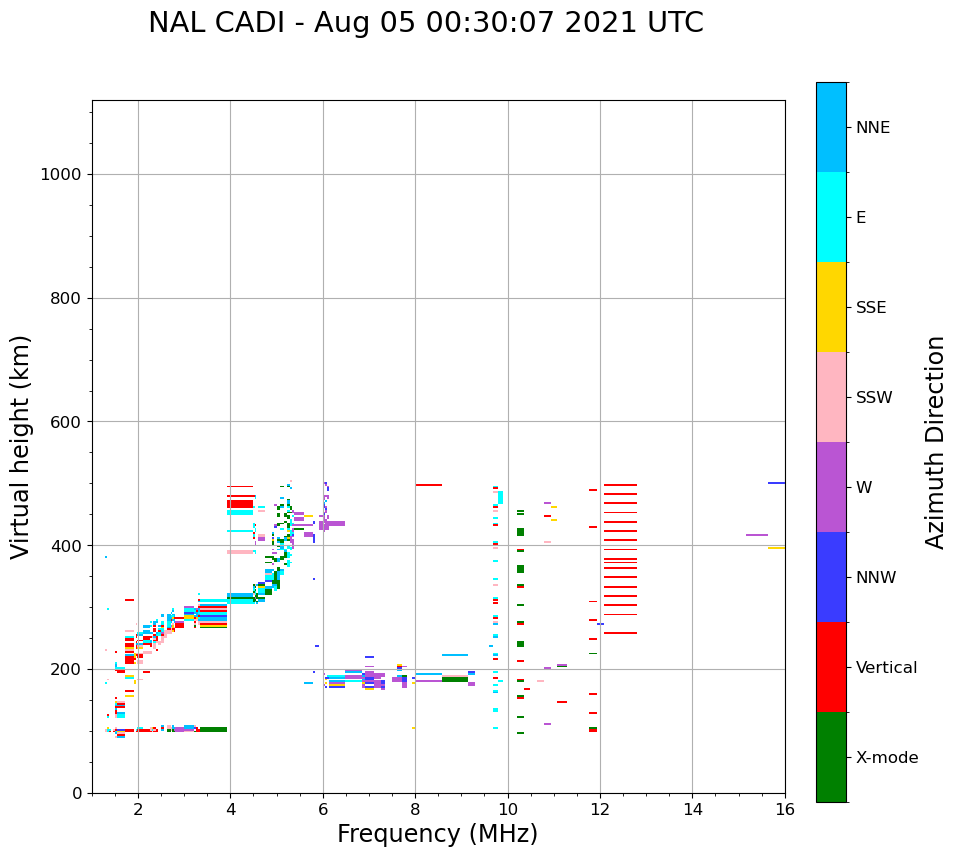 NAL CADI - Aug 05 00:30:07 2021 UTC

Virtual height (km)

1000
800
600
400
200
0

2
4
6
8
10
12
14
16

Frequency (MHz)

NNE
E
SSE
SSW
W
NNW
Vertical
X-mode

Azimuth Direction